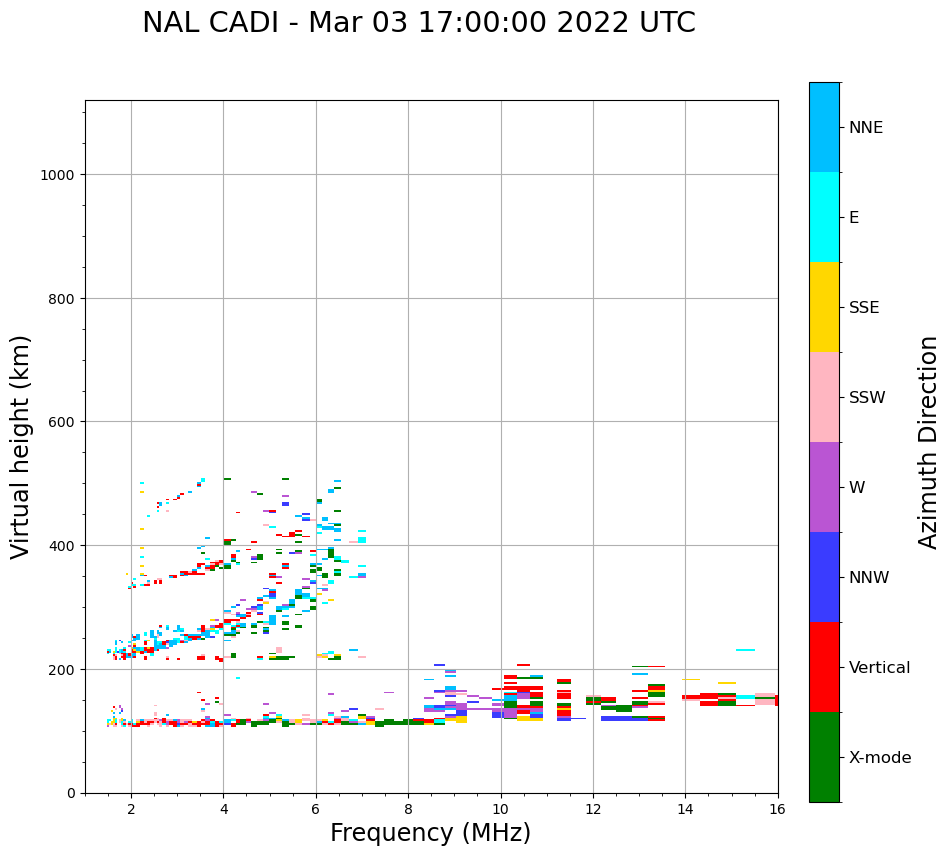 NAL CADI - Mar 03 17:00:00 2022 UTC

Virtual height (km)

1000
800
600
400
200
0

2
4
6
8
10
12
14
16

Frequency (MHz)

NNE
E
SSE
SSW
W
NNW
Vertical
X-mode

Azimuth Direction